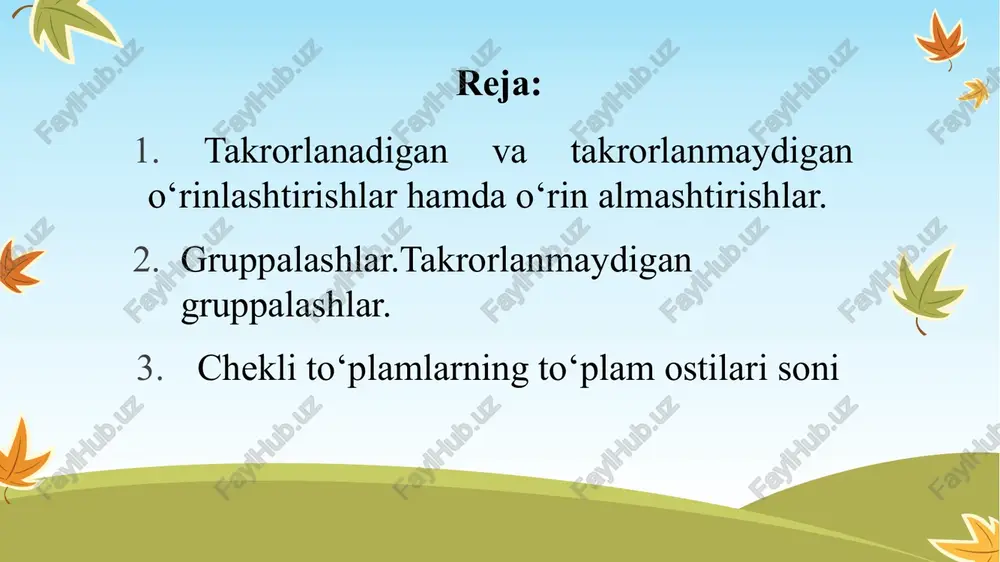 Reja:

1. Takrorlanadigan va takrorlanmaydigan o‘rinlashtirishlar hamda o‘rin almashtirishlar.

2. Gruppalashlar.Takrorlanmaydigan gruppalashlar.

3. Chekli to‘plamlarning to‘plam ostilari soni

FaylHub.uz